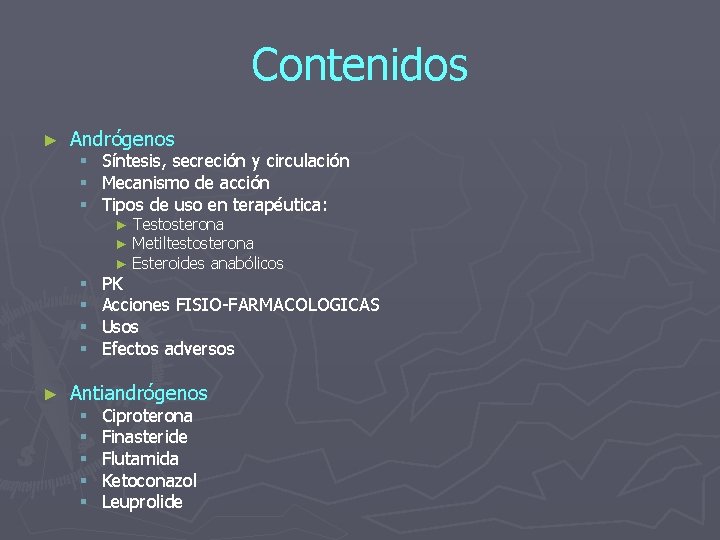 Contenidos

► Andrógenos
▪ Síntesis, secreción y circulación
▪ Mecanismo de acción
▪ Tipos de uso en terapéutica:
► Testosterona
► Metiltestosterona
► Esteroides anabólicos
▪ PK
▪ Acciones FISIO-FARMACOLOGICAS
▪ Usos
▪ Efectos adversos

► Antiandrógenos
▪ Ciproterona
▪ Finasteride
▪ Flutamida
▪ Ketoconazol
▪ Leuprolide